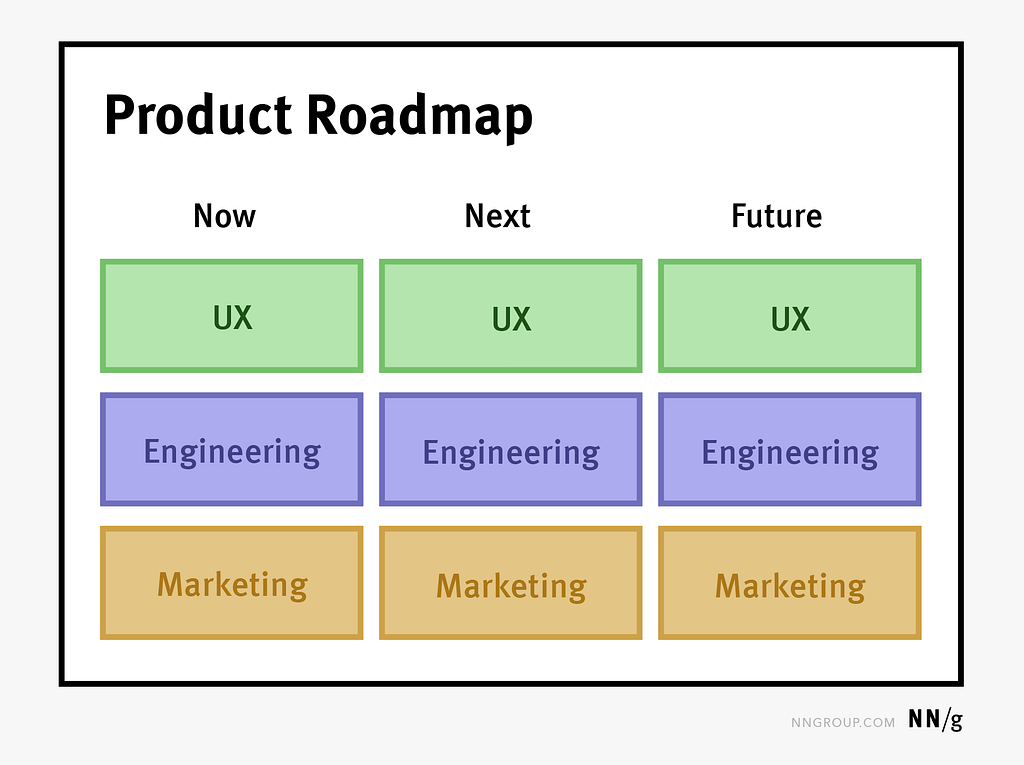 Product Roadmap

| Now | Next | Future |
|---|---|---|
| UX | UX | UX |
| Engineering | Engineering | Engineering |
| Marketing | Marketing | Marketing |

NNGROUP.COM NN/g